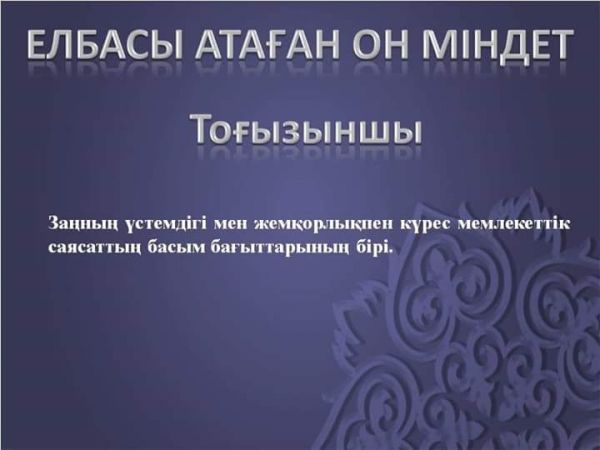 ЕЛБАСЫ АТАҒАН ОН МІНДЕТ

Тоғызыншы

Заңның үстемдігі мен жемқорлықпен күрес мемлекеттік саясаттың басым бағыттарының бірі.